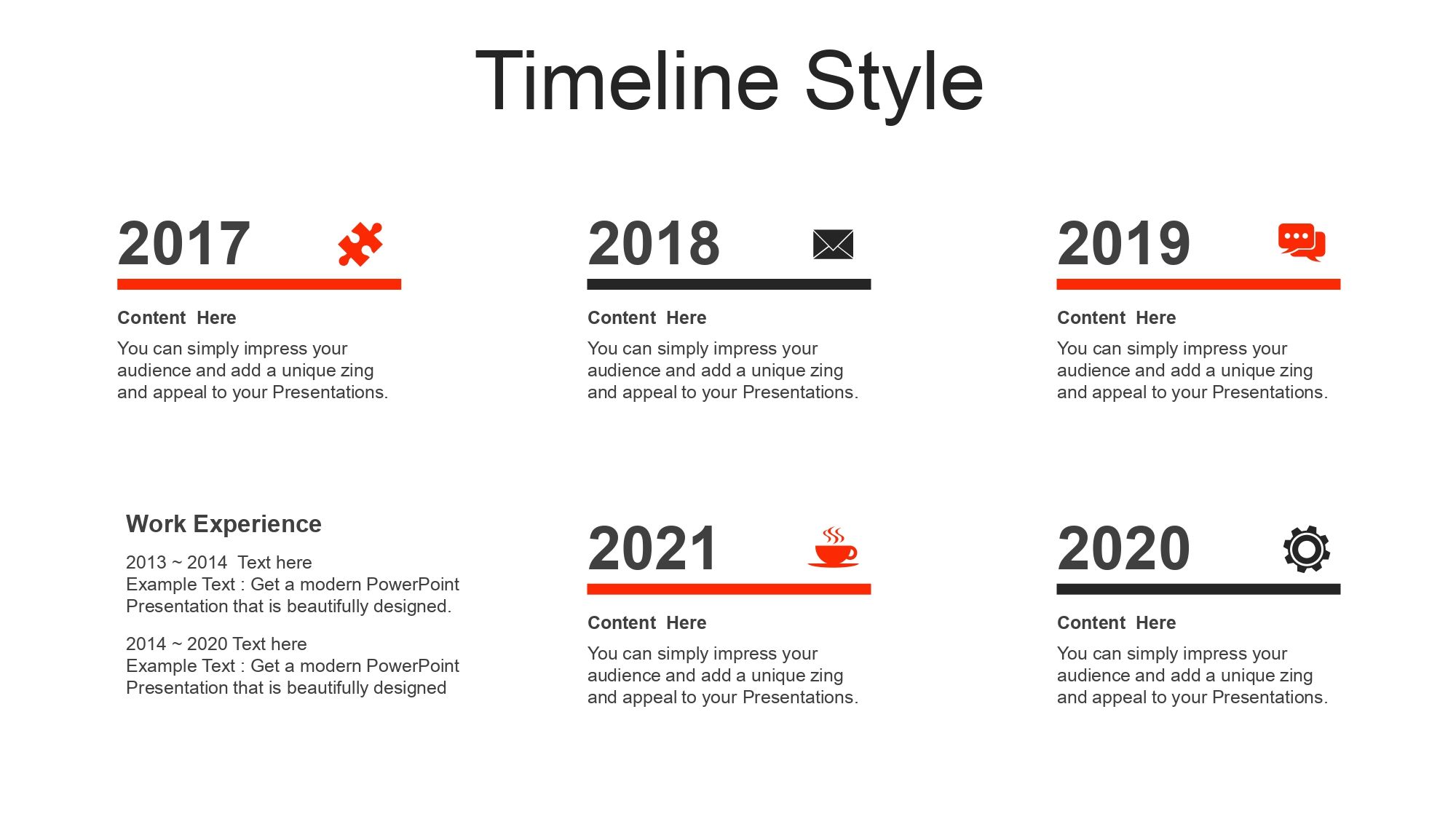 Timeline Style

2017

Content Here

You can simply impress your audience and add a unique zing and appeal to your Presentations.

2018

Content Here

You can simply impress your audience and add a unique zing and appeal to your Presentations.

2019

Content Here

You can simply impress your audience and add a unique zing and appeal to your Presentations.

Work Experience

2013 ~ 2014 Text here
Example Text : Get a modern PowerPoint Presentation that is beautifully designed.

2014 ~ 2020 Text here
Example Text : Get a modern PowerPoint Presentation that is beautifully designed

2021

Content Here

You can simply impress your audience and add a unique zing and appeal to your Presentations.

2020

Content Here

You can simply impress your audience and add a unique zing and appeal to your Presentations.